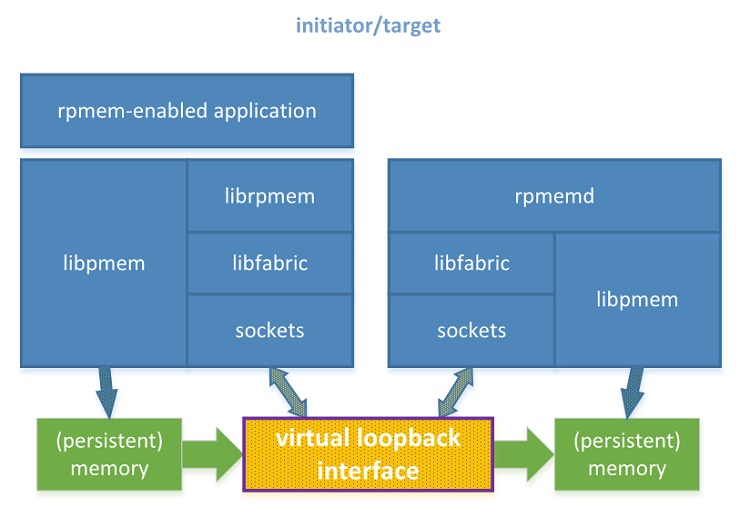 initiator/target

rpmem-enabled application

libpmem

librpmem

libfabric

sockets

rpmemd

libfabric

sockets

libpmem

(persistent) memory

virtual loopback interface

(persistent) memory